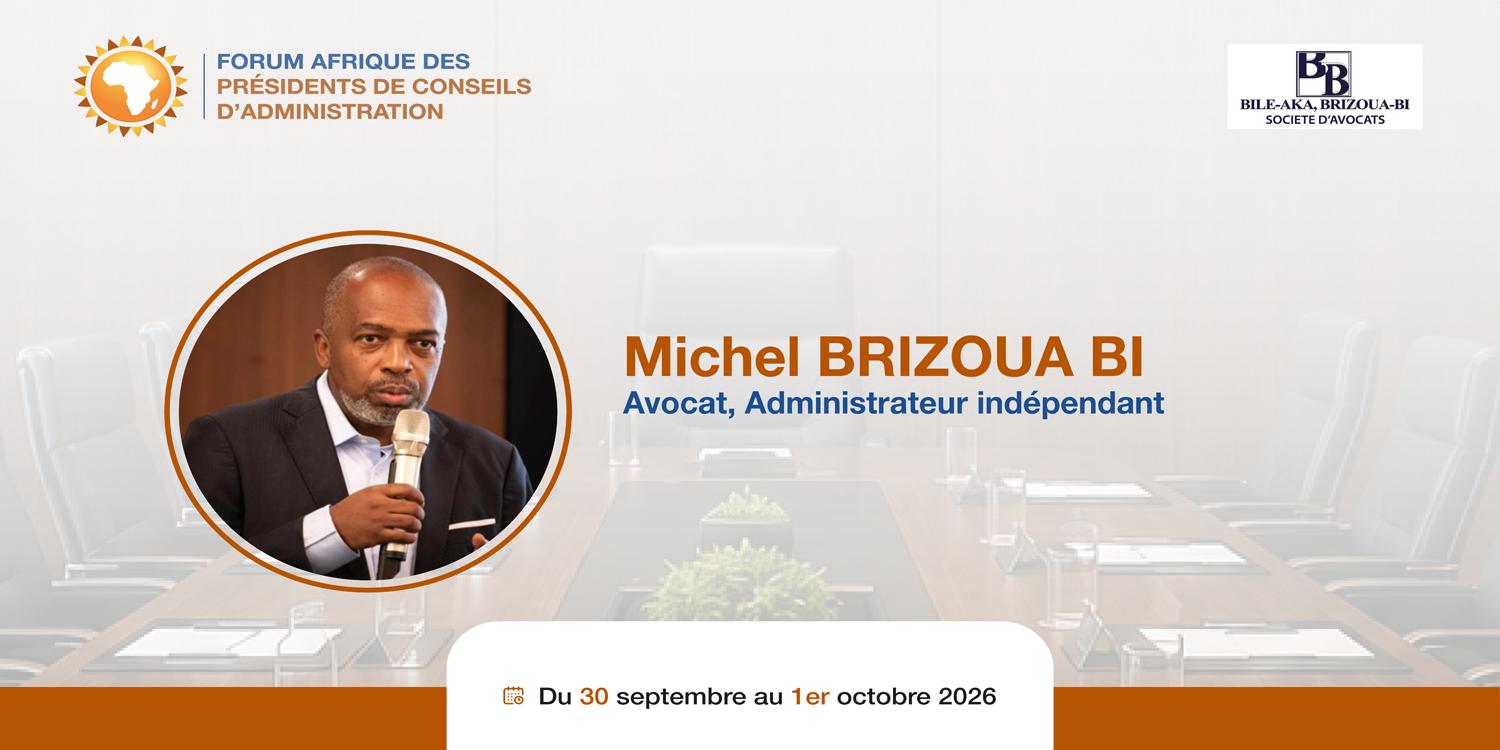 FORUM AFRIQUE DES PRÉSIDENTS DE CONSEILS D'ADMINISTRATION

BB
BILE-AKA, BRIZOUA-BI
SOCIETE D'AVOCATS

Michel BRIZOUA BI
Avocat, Administrateur indépendant

Du 30 septembre au 1er octobre 2026